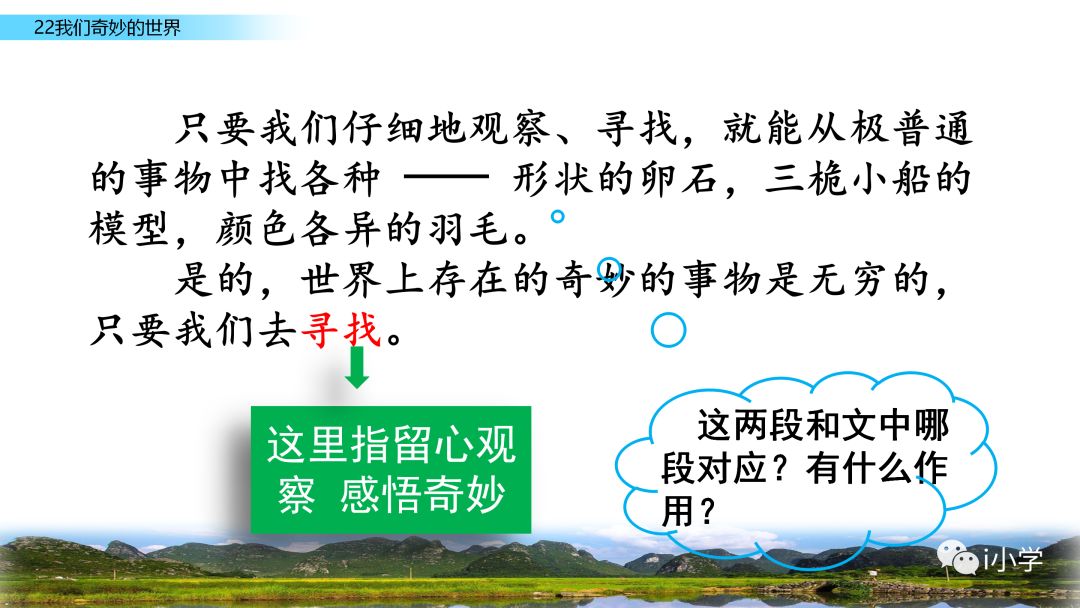 22我们奇妙的世界

只要我们仔细地观察、寻找，就能从极普通的事物中找各种 —— 形状的卵石，三桅小船的模型，颜色各异的羽毛。

是的，世界上存在的奇妙的事物是无穷的，只要我们去寻找。

这里指留心观察 感悟奇妙

这两段和文中哪段对应？有什么作用？

i小学